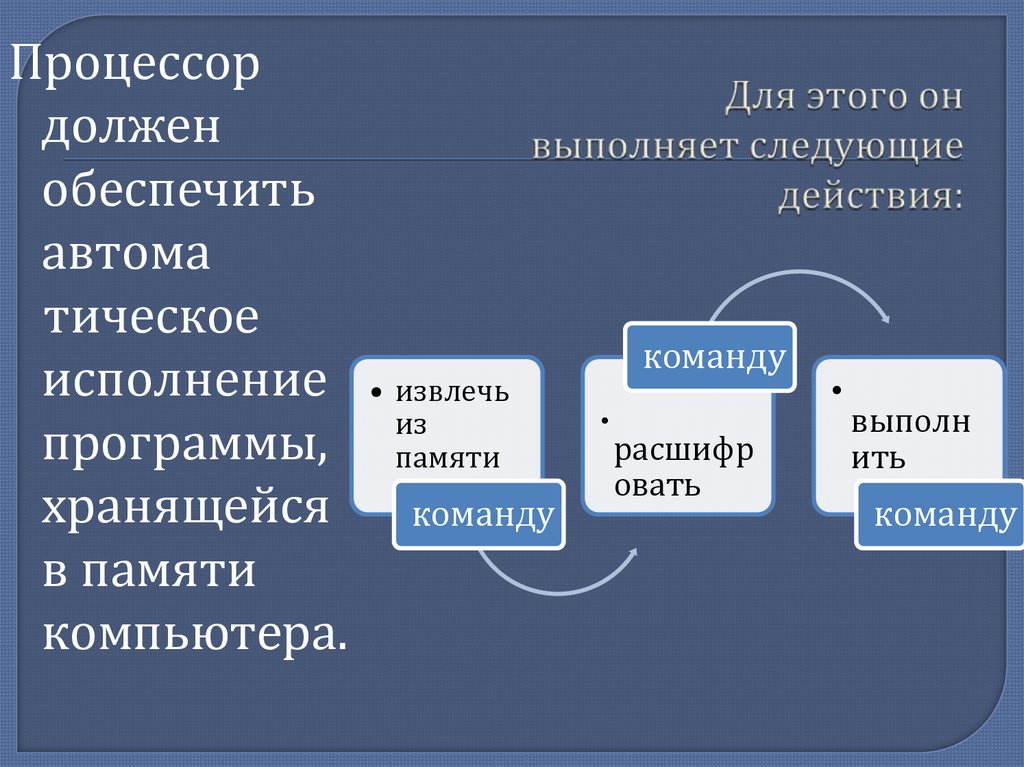 Процессор должен обеспечить автома тическое исполнение программы, хранящейся в памяти компьютера.

Для этого он выполняет следующие действия:

• извлечь из памяти

команду

команду

• расшифр овать

• выполн ить

команду